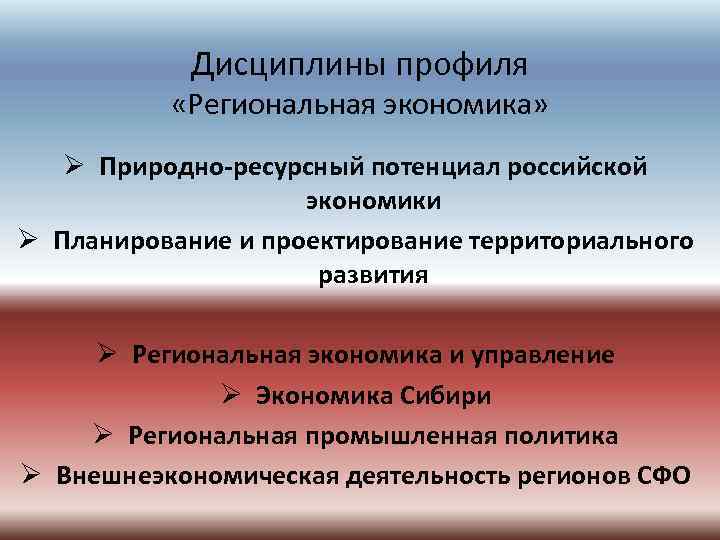 Дисциплины профиля
«Региональная экономика»

➢ Природно-ресурсный потенциал российской экономики
➢ Планирование и проектирование территориального развития

➢ Региональная экономика и управление
➢ Экономика Сибири
➢ Региональная промышленная политика
➢ Внешнеэкономическая деятельность регионов СФО